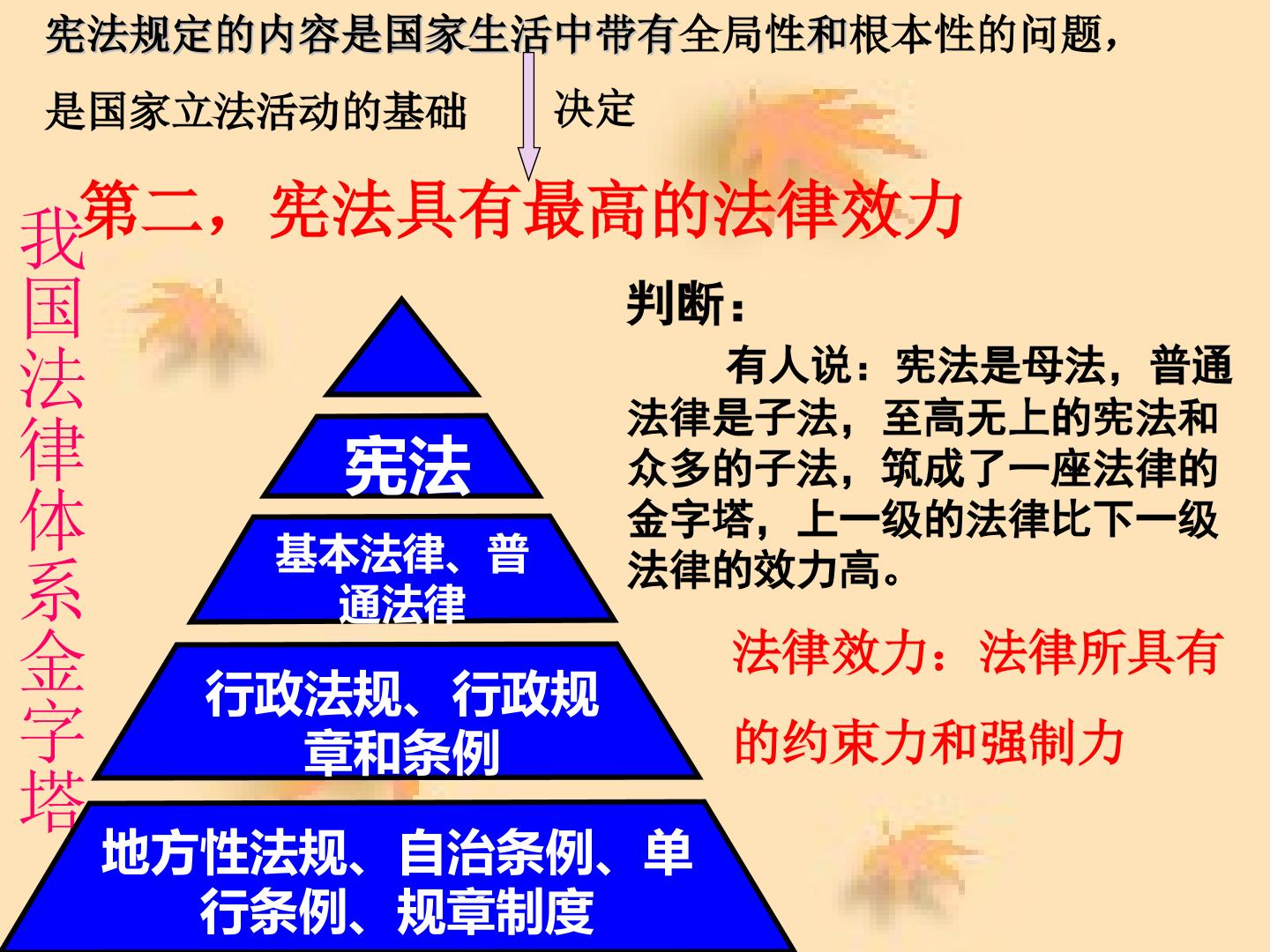 宪法规定的内容是国家生活中带有全局性和根本性的问题，

是国家立法活动的基础 决定

第二，宪法具有最高的法律效力

我国法律体系金字塔

宪法

基本法律、普通法律

行政法规、行政规章和条例

地方性法规、自治条例、单行条例、规章制度

判断：

有人说：宪法是母法，普通法律是子法，至高无上的宪法和众多的子法，筑成了一座法律的金字塔，上一级的法律比下一级法律的效力高。

法律效力：法律所具有的约束力和强制力